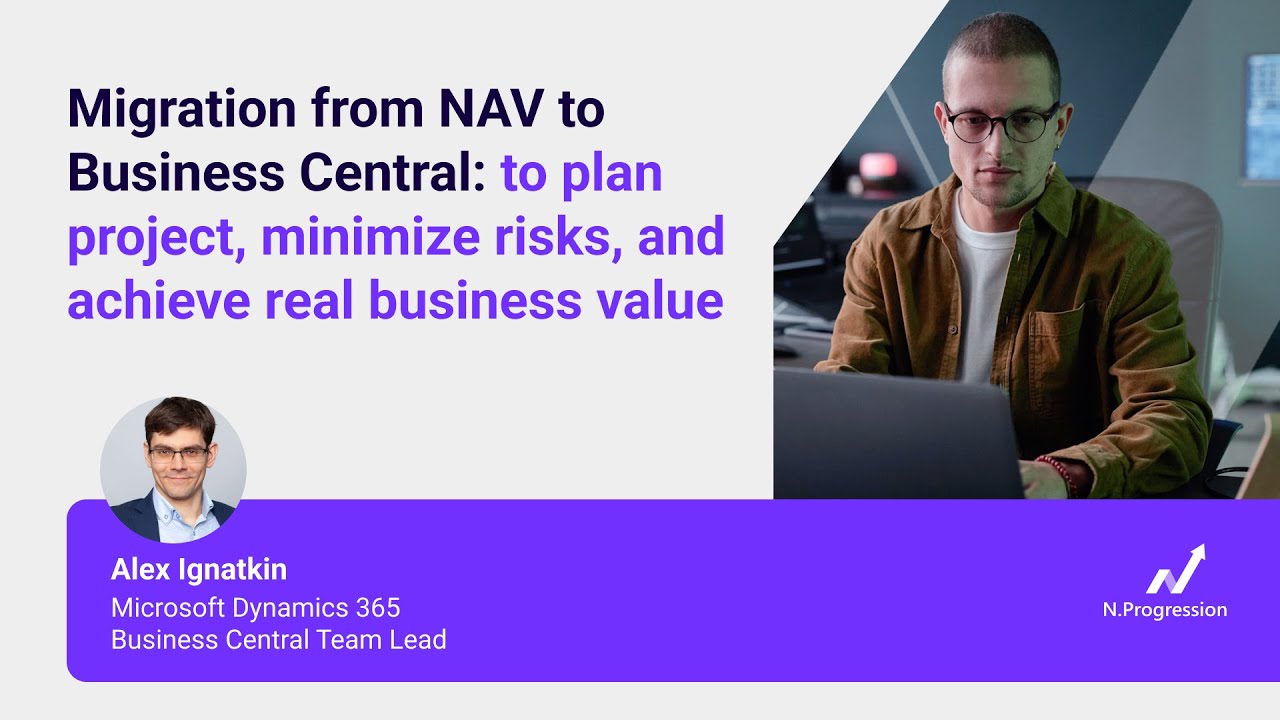 Migration from NAV to Business Central: to plan project, minimize risks, and achieve real business value

Alex Ignatkin
Microsoft Dynamics 365
Business Central Team Lead

N.Progression